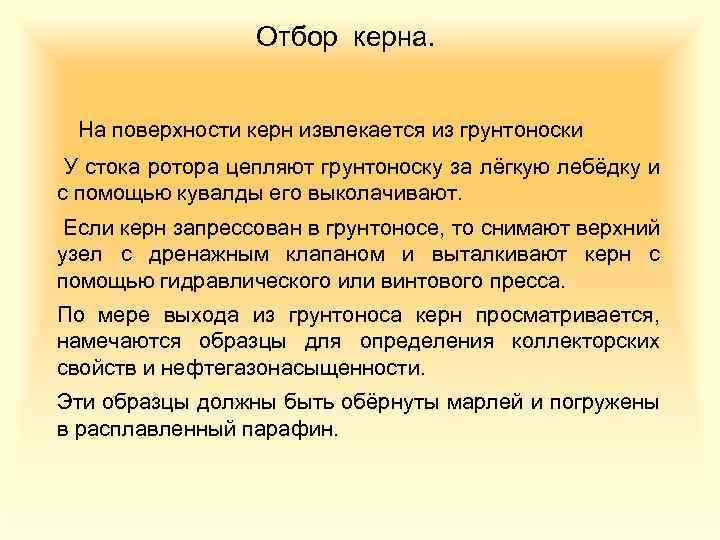 Отбор керна.

На поверхности керн извлекается из грунтоноски

У стока ротора цепляют грунтоноску за лёгкую лебёдку и с помощью кувалды его выколачивают.

Если керн запрессован в грунтоносе, то снимают верхний узел с дренажным клапаном и выталкивают керн с помощью гидравлического или винтового пресса.

По мере выхода из грунтоноса керн просматривается, намечаются образцы для определения коллекторских свойств и нефтегазонасыщенности.

Эти образцы должны быть обёрнуты марлей и погружены в расплавленный парафин.